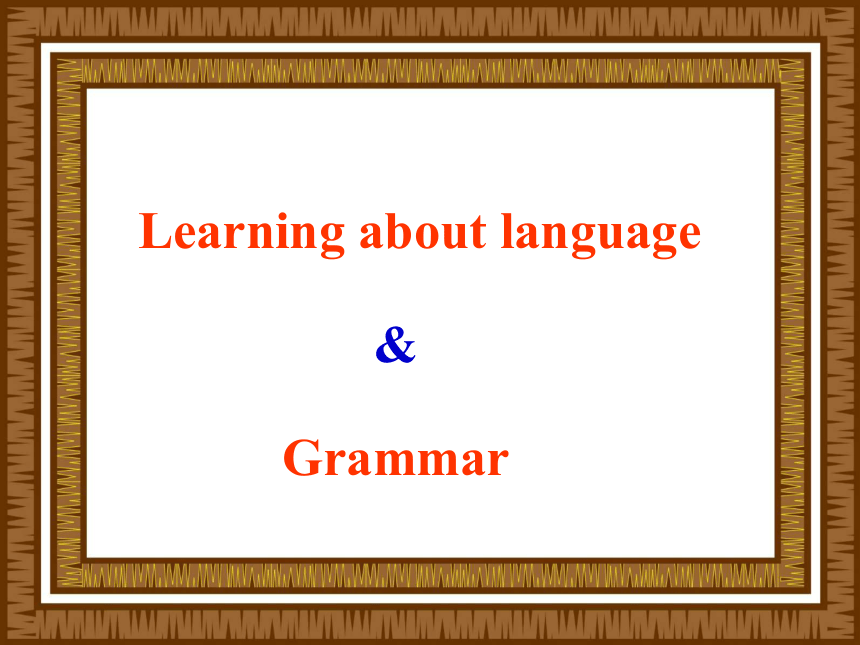 Learning about language

&

Grammar